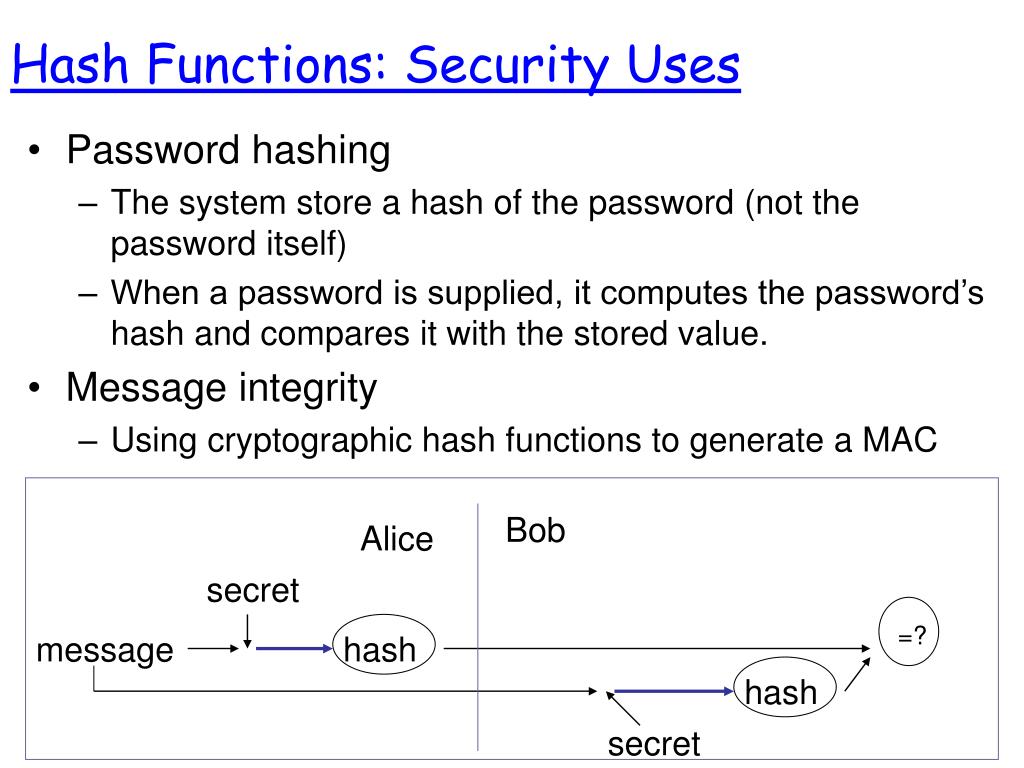 Hash Functions: Security Uses

• Password hashing
– The system store a hash of the password (not the password itself)
– When a password is supplied, it computes the password's hash and compares it with the stored value.

• Message integrity
– Using cryptographic hash functions to generate a MAC

Alice

Bob

secret

message

hash

=?

hash

secret